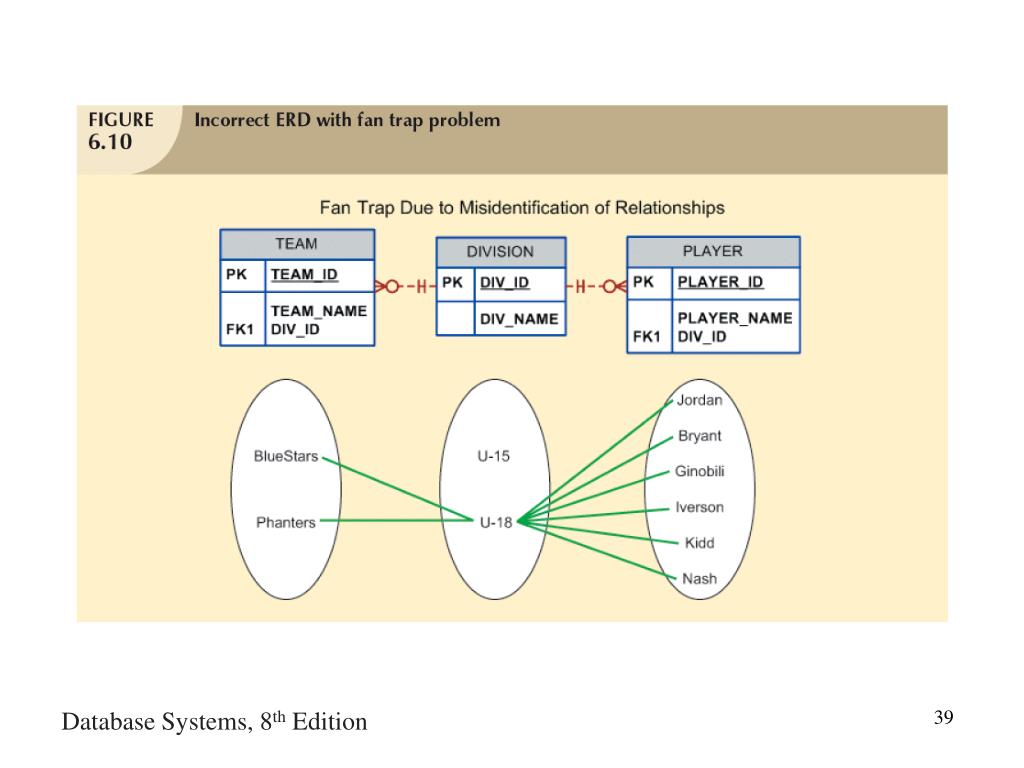 FIGURE 6.10 Incorrect ERD with fan trap problem

Fan Trap Due to Misidentification of Relationships

| TEAM | |
|---|---|
| PK | TEAM_ID |
| FK1 | TEAM_NAME DIV_ID |

| DIVISION | |
|---|---|
| PK | DIV_ID |
| | DIV_NAME |

| PLAYER | |
|---|---|
| PK | PLAYER_ID |
| FK1 | PLAYER_NAME DIV_ID |

BlueStars
Phanters

U-15
U-18

Jordan
Bryant
Ginobili
Iverson
Kidd
Nash

Database Systems, 8$^{th}$ Edition

39